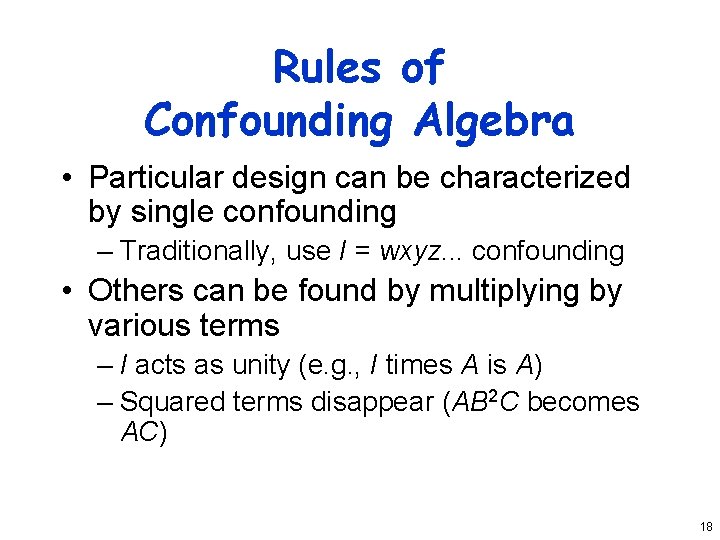 Rules of Confounding Algebra

• Particular design can be characterized by single confounding
– Traditionally, use $I = wxyz...$ confounding

• Others can be found by multiplying by various terms
– $I$ acts as unity (e.g., $I$ times $A$ is $A$)
– Squared terms disappear ($AB^2C$ becomes $AC$)

18